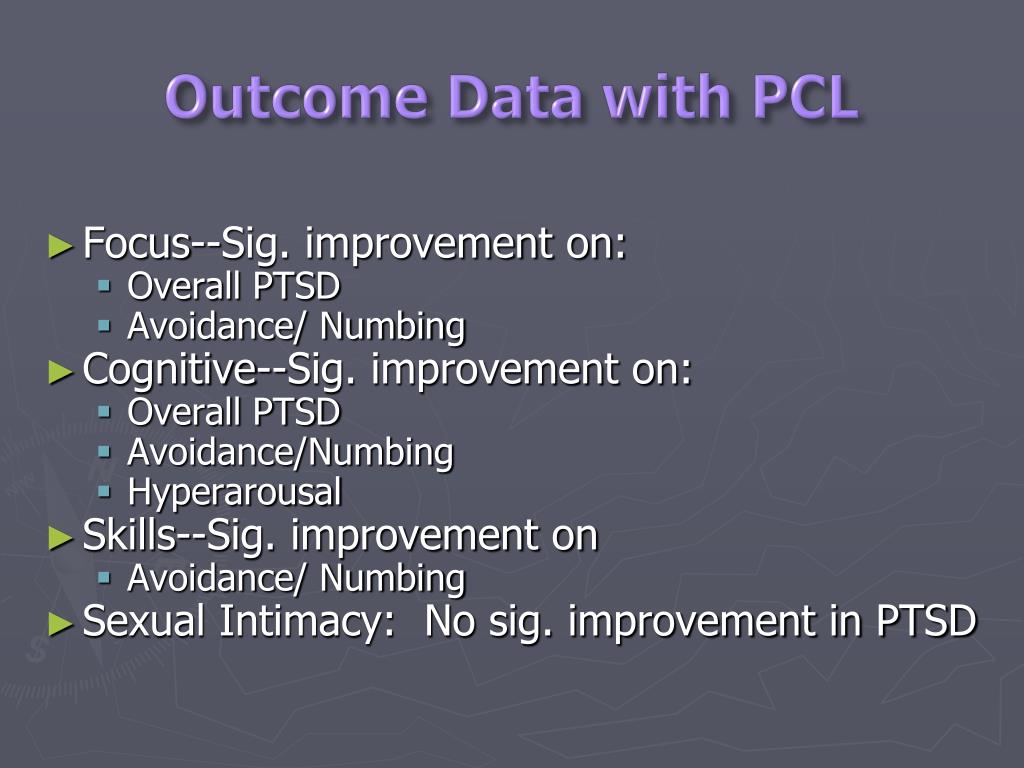 Outcome Data with PCL

► Focus--Sig. improvement on:
▪ Overall PTSD
▪ Avoidance/ Numbing
► Cognitive--Sig. improvement on:
▪ Overall PTSD
▪ Avoidance/Numbing
▪ Hyperarousal
► Skills--Sig. improvement on
▪ Avoidance/ Numbing
► Sexual Intimacy: No sig. improvement in PTSD